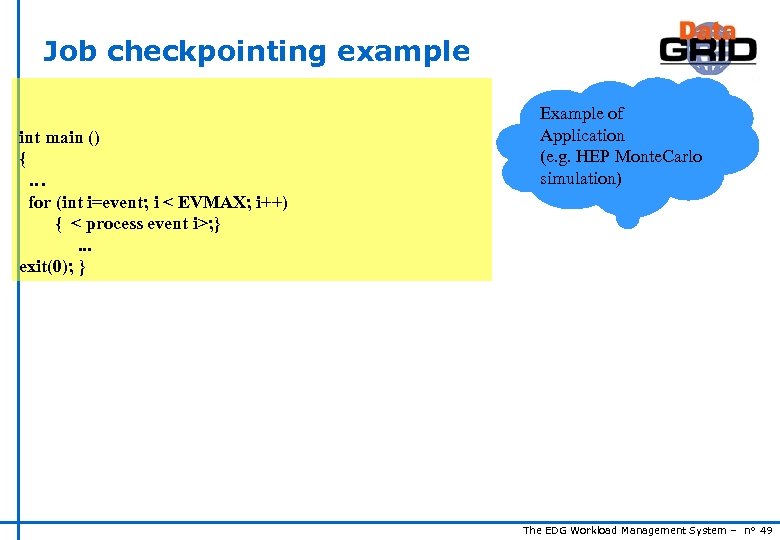 Job checkpointing example

Data GRID

int main ()
{
…
for (int i=event; i < EVMAX; i++)
{ < process event i>;}
...
exit(0); }

Example of Application (e.g. HEP MonteCarlo simulation)

The EDG Workload Management System – n° 49